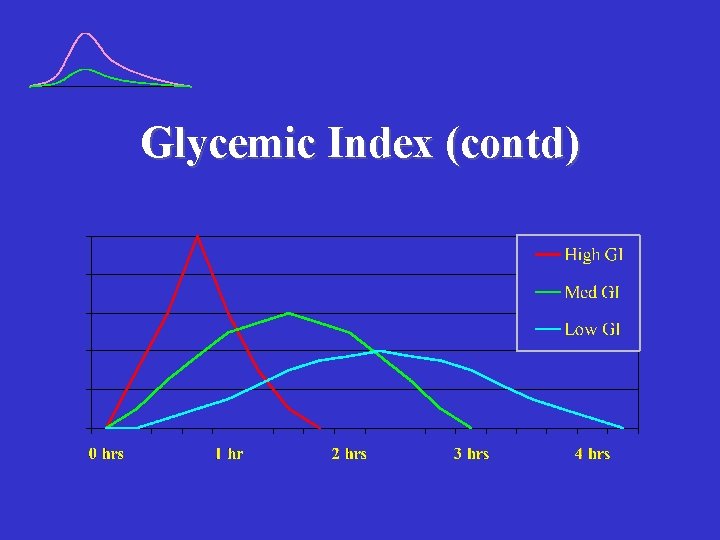 Glycemic Index (contd)

High GI
Med GI
Low GI

0 hrs
1 hr
2 hrs
3 hrs
4 hrs